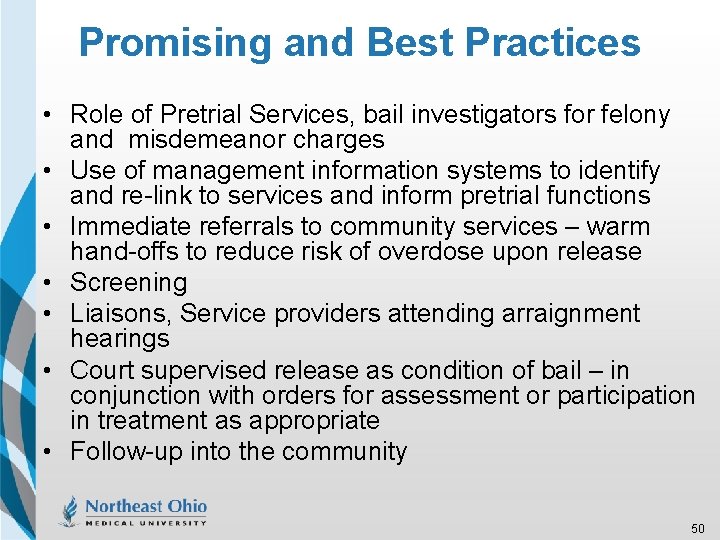 Promising and Best Practices

• Role of Pretrial Services, bail investigators for felony and misdemeanor charges
• Use of management information systems to identify and re-link to services and inform pretrial functions
• Immediate referrals to community services – warm hand-offs to reduce risk of overdose upon release
• Screening
• Liaisons, Service providers attending arraignment hearings
• Court supervised release as condition of bail – in conjunction with orders for assessment or participation in treatment as appropriate
• Follow-up into the community

Northeast Ohio
MEDICAL UNIVERSITY

50